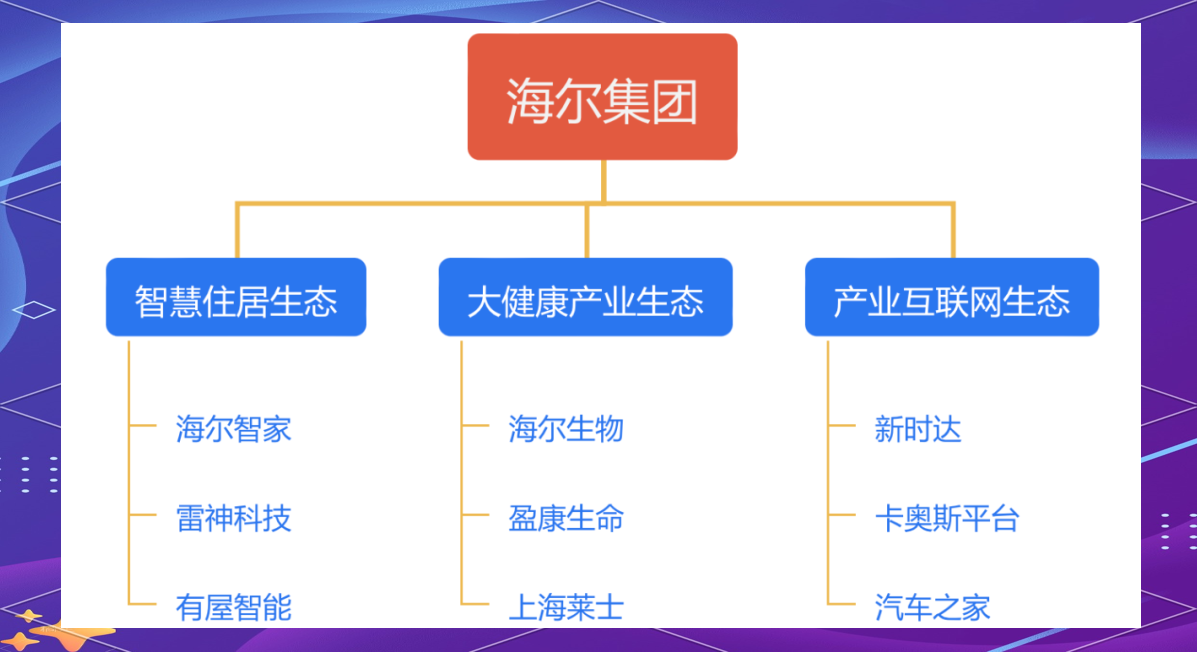 海尔集团

智慧住居生态

海尔智家

雷神科技

有屋智能

大健康产业生态

海尔生物

盈康生命

上海莱士

产业互联网生态

新时达

卡奥斯平台

汽车之家